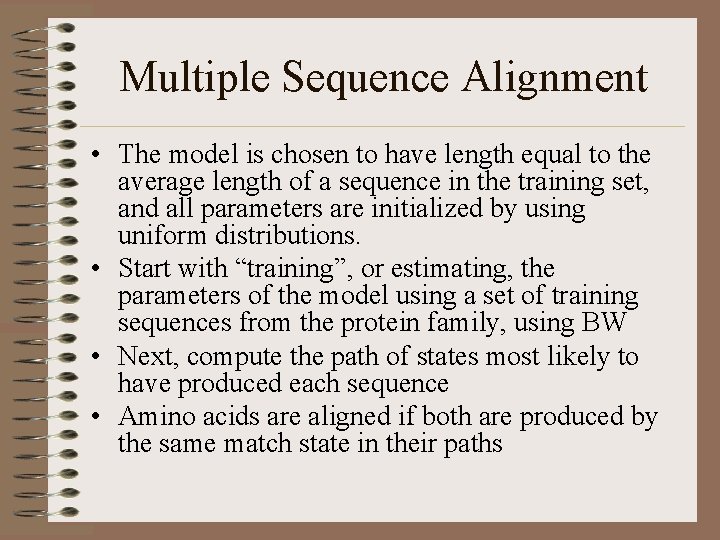 Multiple Sequence Alignment

• The model is chosen to have length equal to the average length of a sequence in the training set, and all parameters are initialized by using uniform distributions.
• Start with “training”, or estimating, the parameters of the model using a set of training sequences from the protein family, using BW
• Next, compute the path of states most likely to have produced each sequence
• Amino acids are aligned if both are produced by the same match state in their paths